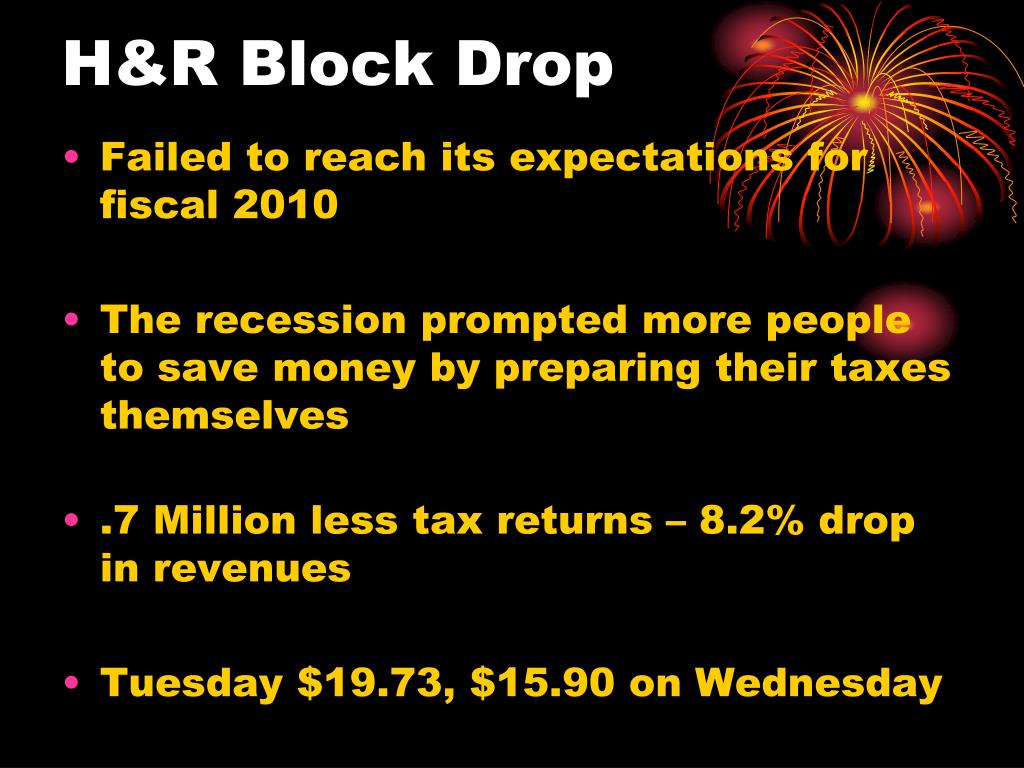 H&R Block Drop

• Failed to reach its expectations for fiscal 2010

• The recession prompted more people to save money by preparing their taxes themselves

• .7 Million less tax returns – 8.2% drop in revenues

• Tuesday \$19.73, \$15.90 on Wednesday